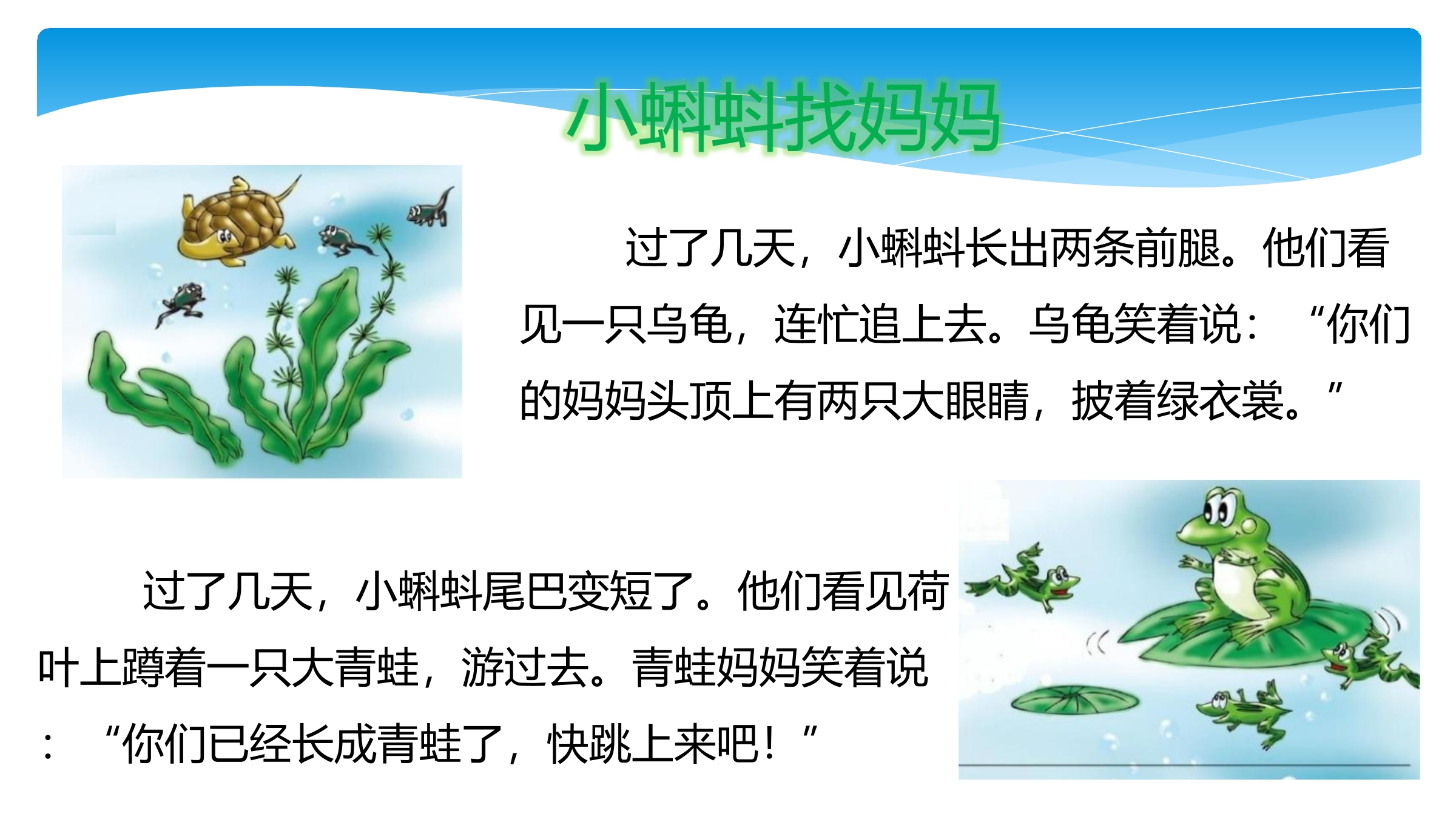 小蝌蚪找妈妈

过了几天，小蝌蚪长出两条前腿。他们看见一只乌龟，连忙追上去。乌龟笑着说：“你们的妈妈头顶上有两只大眼睛，披着绿衣裳。”

过了几天，小蝌蚪尾巴变短了。他们看见荷叶上蹲着一只大青蛙，游过去。青蛙妈妈笑着说：“你们已经长成青蛙了，快跳上来吧！”